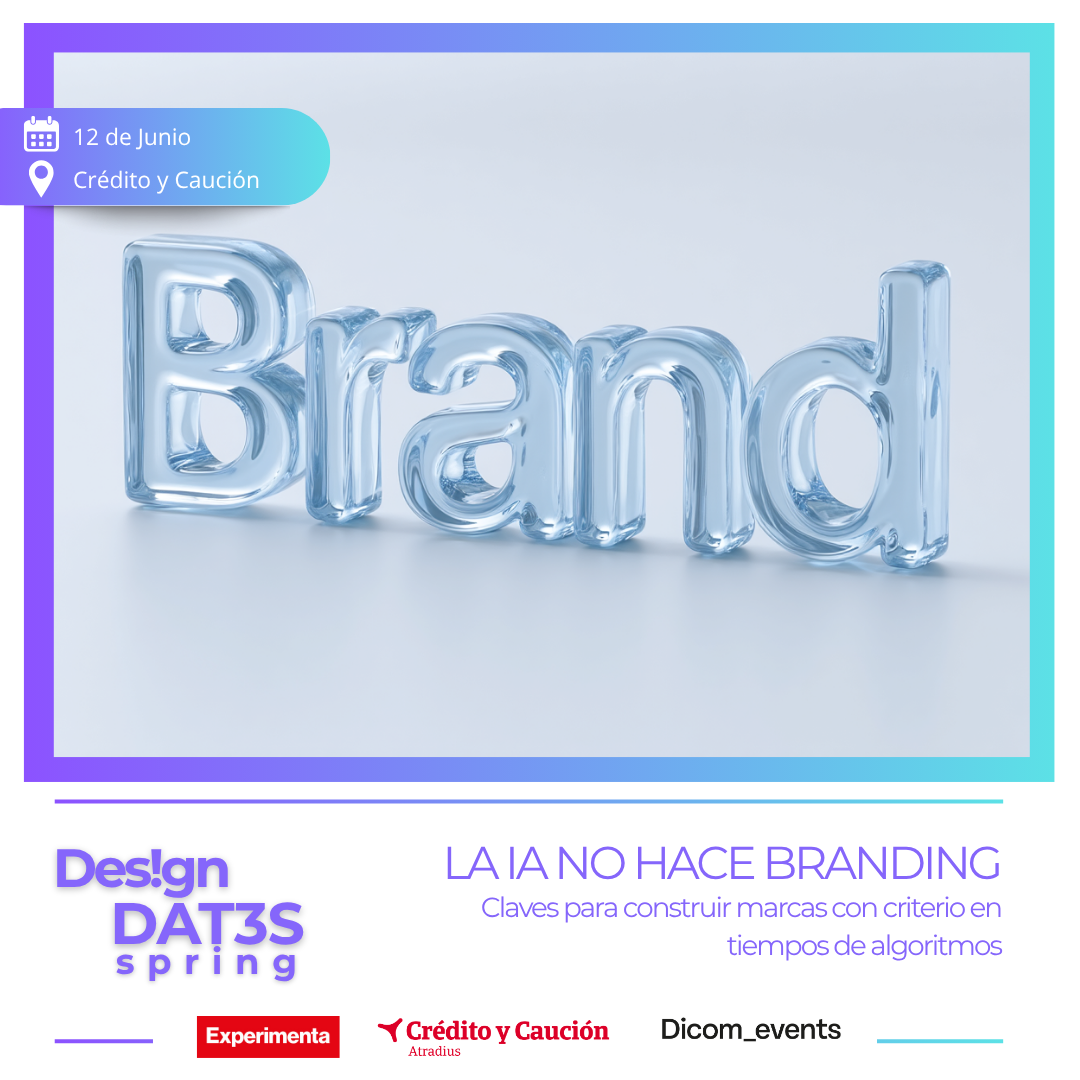 12 de Junio
Crédito y Caución

Brand

Des!gn
DAT3S
spring

LA IA NO HACE BRANDING
Claves para construir marcas con criterio en tiempos de algoritmos

Experimenta
Crédito y Caución
Atradius
Dicom_events